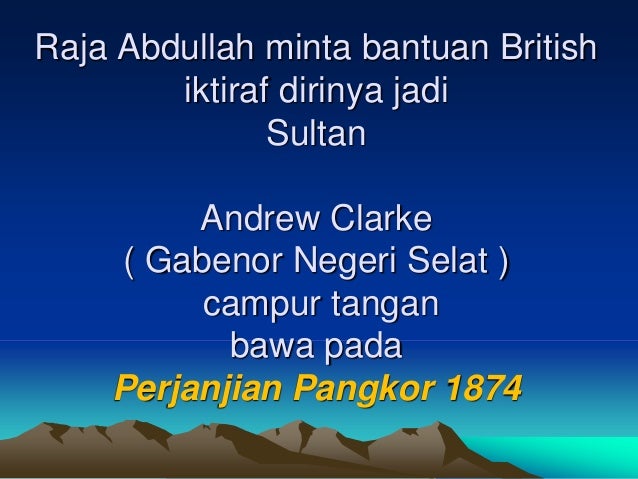 Raja Abdullah minta bantuan British iktiraf dirinya jadi Sultan

Andrew Clarke ( Gabenor Negeri Selat ) campur tangan bawa pada Perjanjian Pangkor 1874